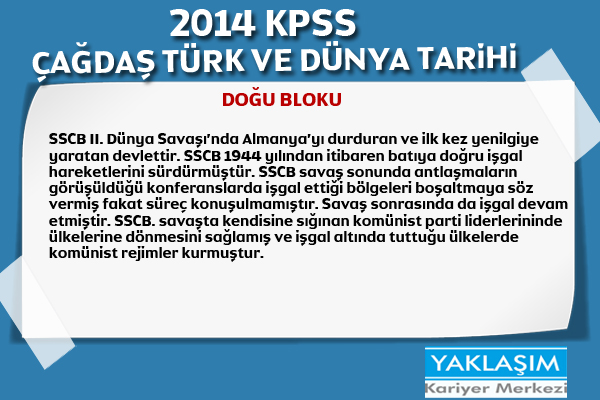 2014 KPSS
ÇAĞDAŞ TÜRK VE DÜNYA TARİHİ

DOĞU BLOKU

SSCB II. Dünya Savaşı'nda Almanya'yı durduran ve ilk kez yenilgiye yaratan devlettir. SSCB 1944 yılından itibaren batıya doğru işgal hareketlerini sürdürmüştür. SSCB savaş sonunda antlaşmaların görüşüldüğü konferanslarda işgal ettiği bölgeleri boşaltmaya söz vermiş fakat süreç konuşulmamıştır. Savaş sonrasında da işgal devam etmiştir. SSCB. savaşta kendisine sığınan komünist parti liderlerininde ülkelerine dönmesini sağlamış ve işgal altında tuttuğu ülkelerde komünist rejimler kurmuştur.

YAKLAŞIM
Kariyer Merkezi